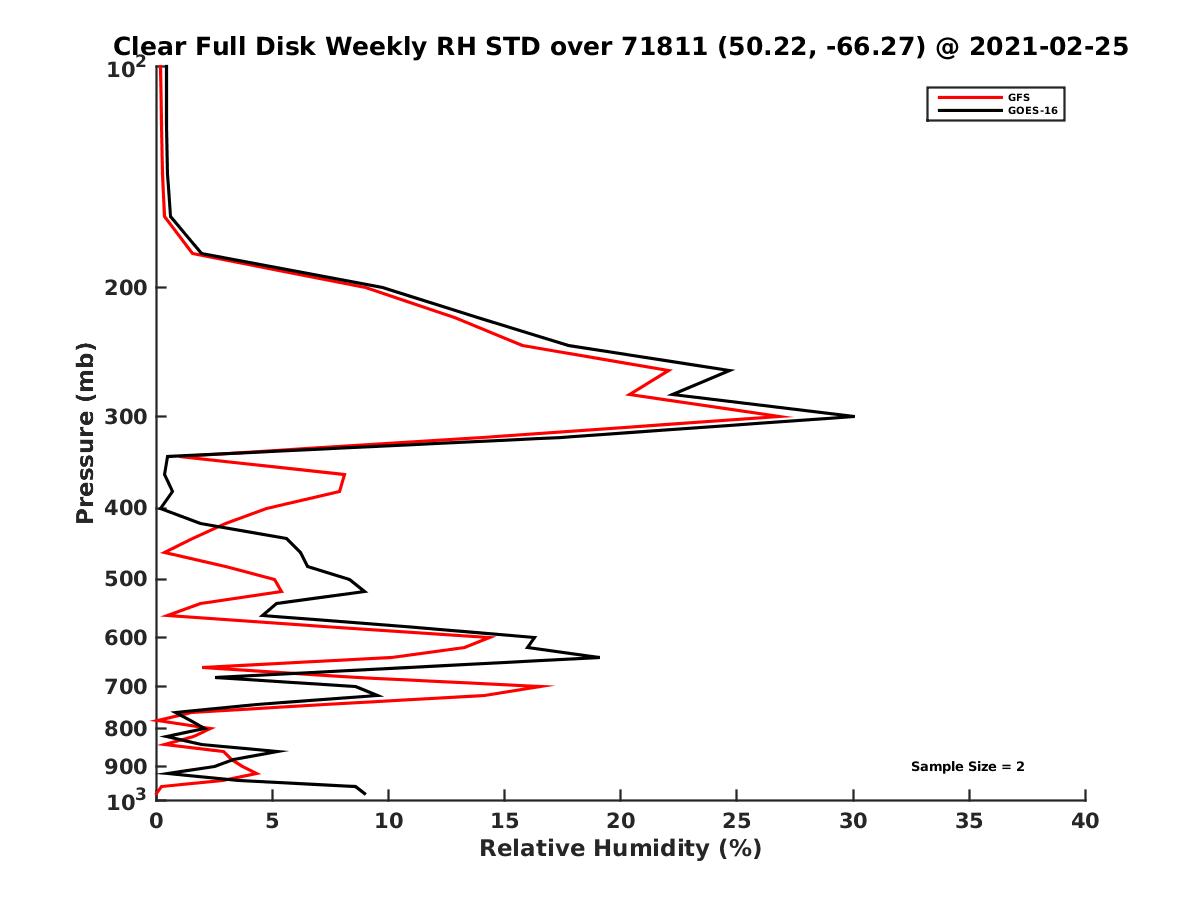 Clear Full Disk Weekly RH STD over 71811 (50.22, -66.27) @ 2021-02-25

GFS
GOES-16

Pressure (mb)

$10^2$
200
300
400
500
600
700
800
900
$10^3$

Sample Size = 2

0 5 10 15 20 25 30 35 40

Relative Humidity (%)